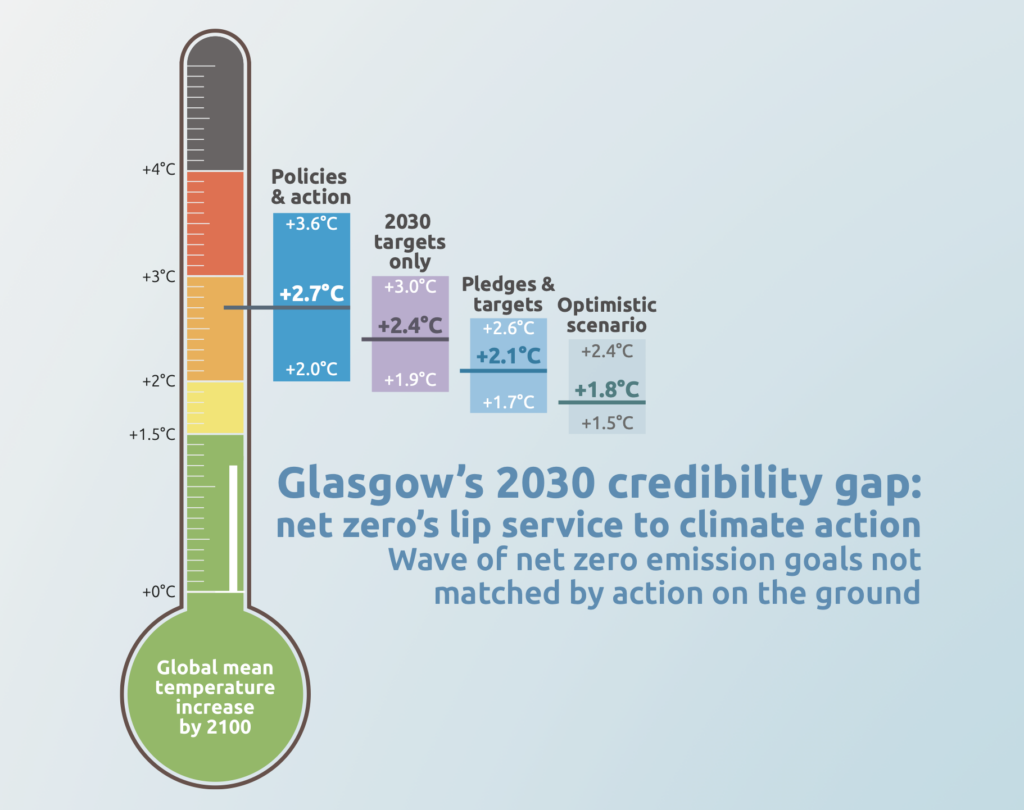 +4°C
+3°C
+2°C
+1.5°C
+0°C

Global mean temperature increase by 2100

Policies & action
+3.6°C
+2.7°C
+2.0°C

2030 targets only
+3.0°C
+2.4°C
+1.9°C

Pledges & targets
+2.6°C
+2.1°C
+1.7°C

Optimistic scenario
+2.4°C
+1.8°C
+1.5°C

Glasgow's 2030 credibility gap: net zero's lip service to climate action

Wave of net zero emission goals not matched by action on the ground